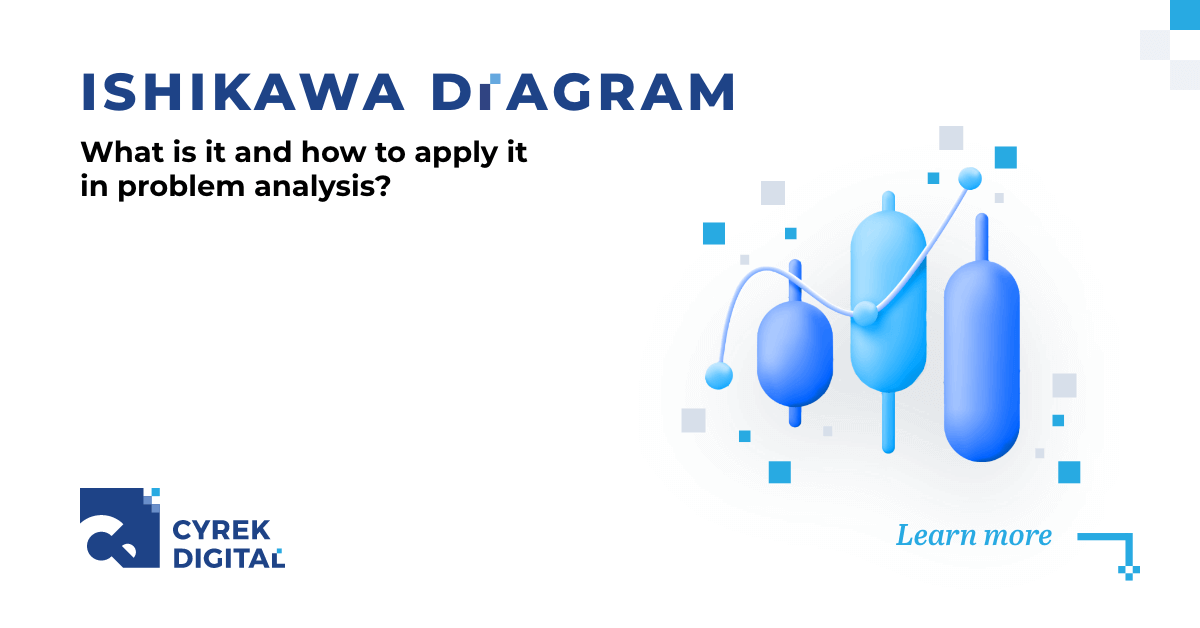 ISHIKAWA DIAGRAM

What is it and how to apply it in problem analysis?

CYREK DIGITAL

Learn more